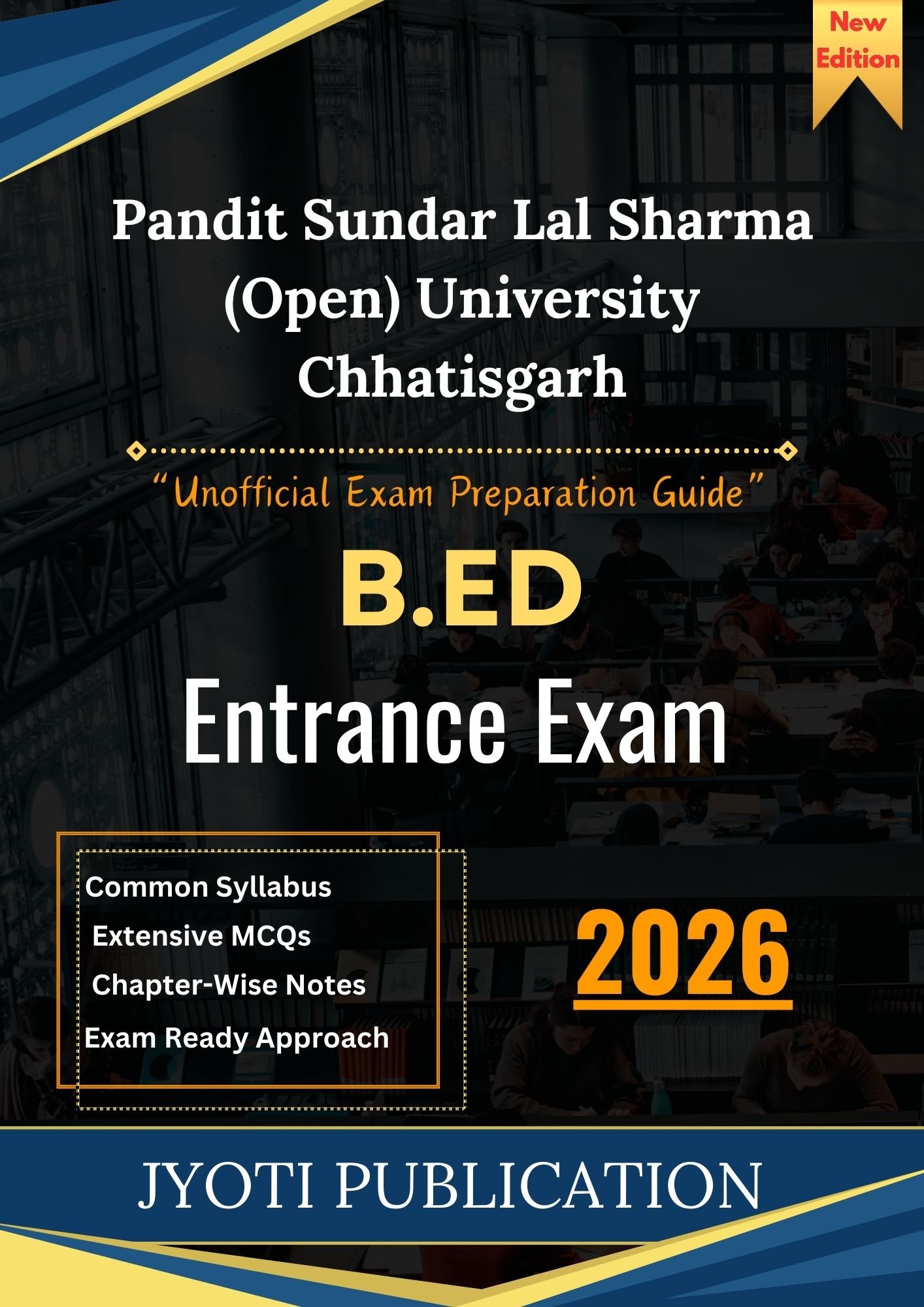 New Edition

Pandit Sundar Lal Sharma (Open) University Chhatisgarh

"Unofficial Exam Preparation Guide"

B.ED
Entrance Exam

Common Syllabus
Extensive MCQs
Chapter-Wise Notes
Exam Ready Approach

2026

JYOTI PUBLICATION